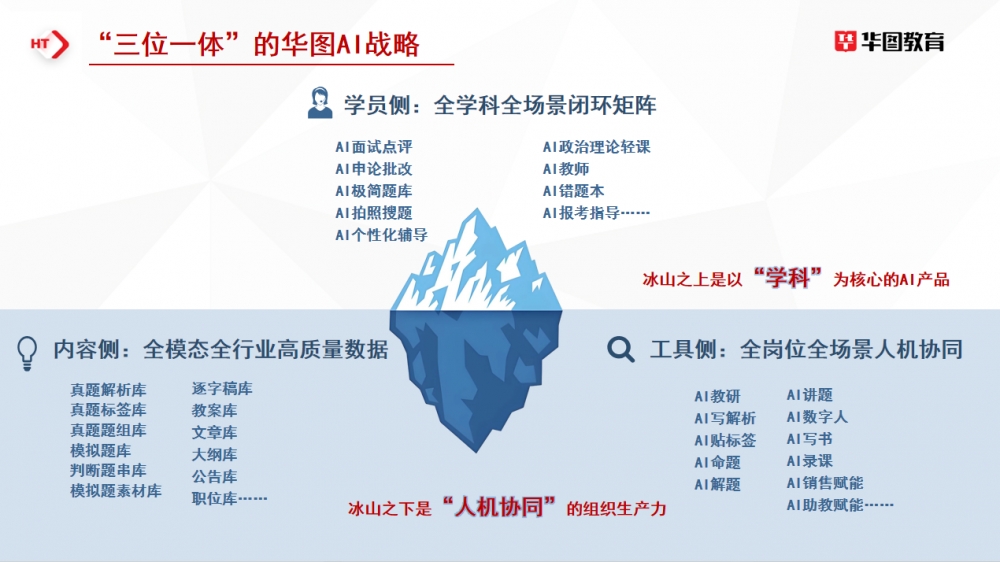 HT

“三位一体”的华图AI战略

华图教育

学员侧：全学科全场景闭环矩阵

AI面试点评
AI申论批改
AI极简题库
AI拍照搜题
AI个性化辅导

AI政治理论轻课
AI教师
AI错题本
AI报考指导……

冰山之上是以“学科”为核心的AI产品

内容侧：全模态全行业高质量数据

真题解析库
真题标签库
真题题组库
模拟题库
判断题串库
模拟题素材库

逐字稿库
教案库
文章库
大纲库
公告库
职位库……

工具侧：全岗位全场景人机协同

AI教研
AI写解析
AI贴标签
AI命题
AI解题

AI讲题
AI数字人
AI写书
AI录课
AI销售赋能
AI助教赋能……

冰山之下是“人机协同”的组织生产力